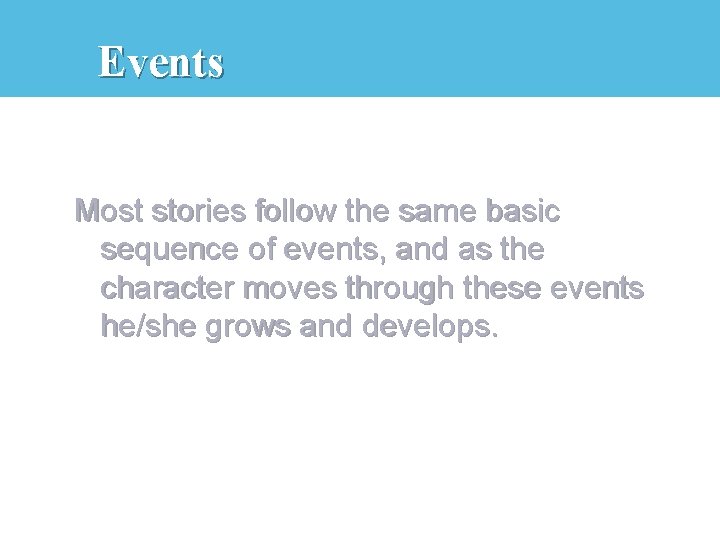 Events

Most stories follow the same basic sequence of events, and as the character moves through these events he/she grows and develops.